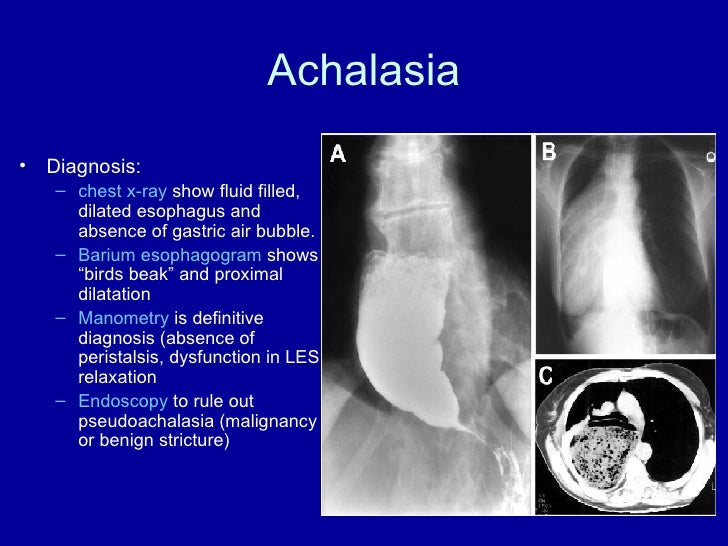 Achalasia

• Diagnosis:
– chest x-ray show fluid filled, dilated esophagus and absence of gastric air bubble.
– Barium esophagogram shows “birds beak” and proximal dilatation
– Manometry is definitive diagnosis (absence of peristalsis, dysfunction in LES relaxation
– Endoscopy to rule out pseudoachalasia (malignancy or benign stricture)

A

B

C